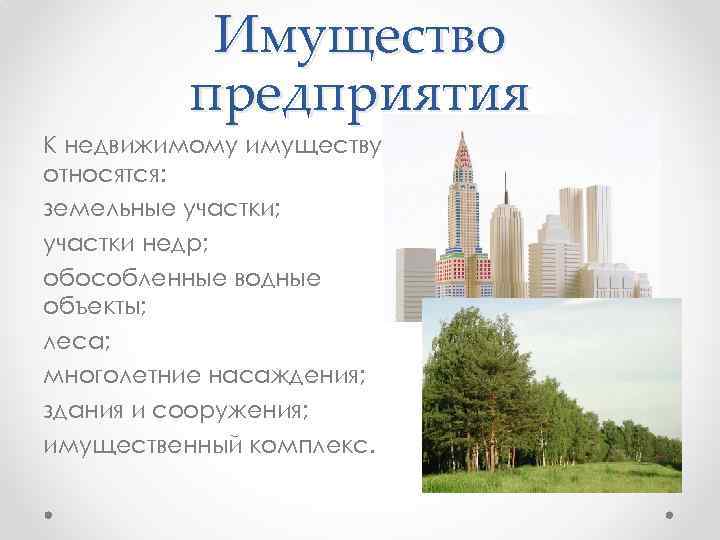 Имущество предприятия

К недвижимому имуществу относятся:

земельные участки;

участки недр;

обособленные водные объекты;

леса;

многолетние насаждения;

здания и сооружения;

имущественный комплекс.